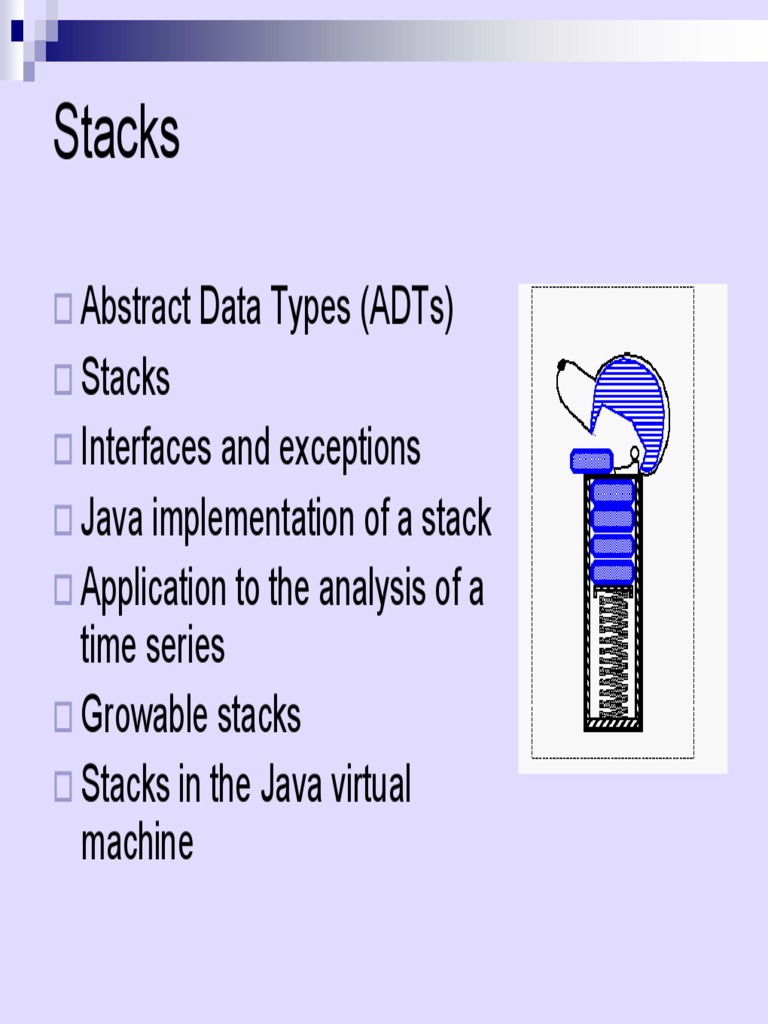 Stacks

□ Abstract Data Types (ADTs)
□ Stacks
□ Interfaces and exceptions
□ Java implementation of a stack
□ Application to the analysis of a time series
□ Growable stacks
□ Stacks in the Java virtual machine